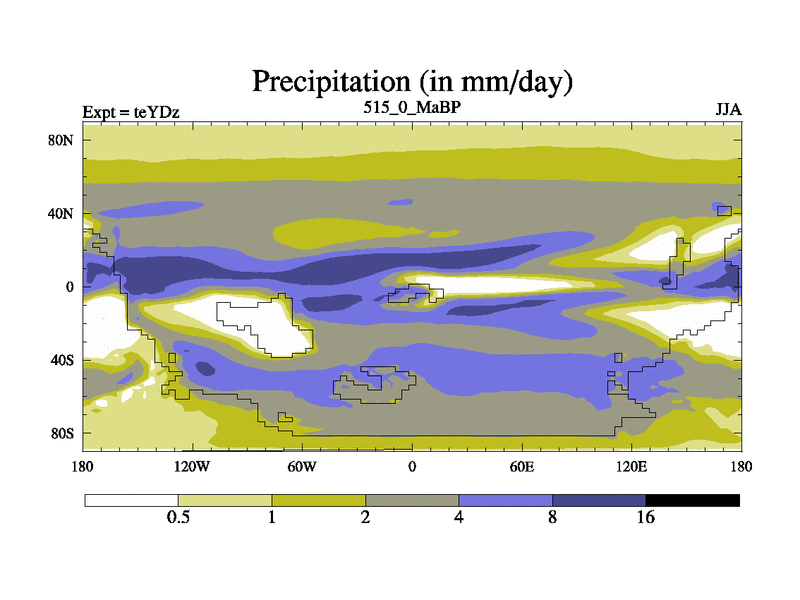 Precipitation (in mm/day)

Expt = teYDz

515_0_MaBP

JJA

80N
40N
0
40S
80S

180
120W
60W
0
60E
120E
180

0.5
1
2
4
8
16